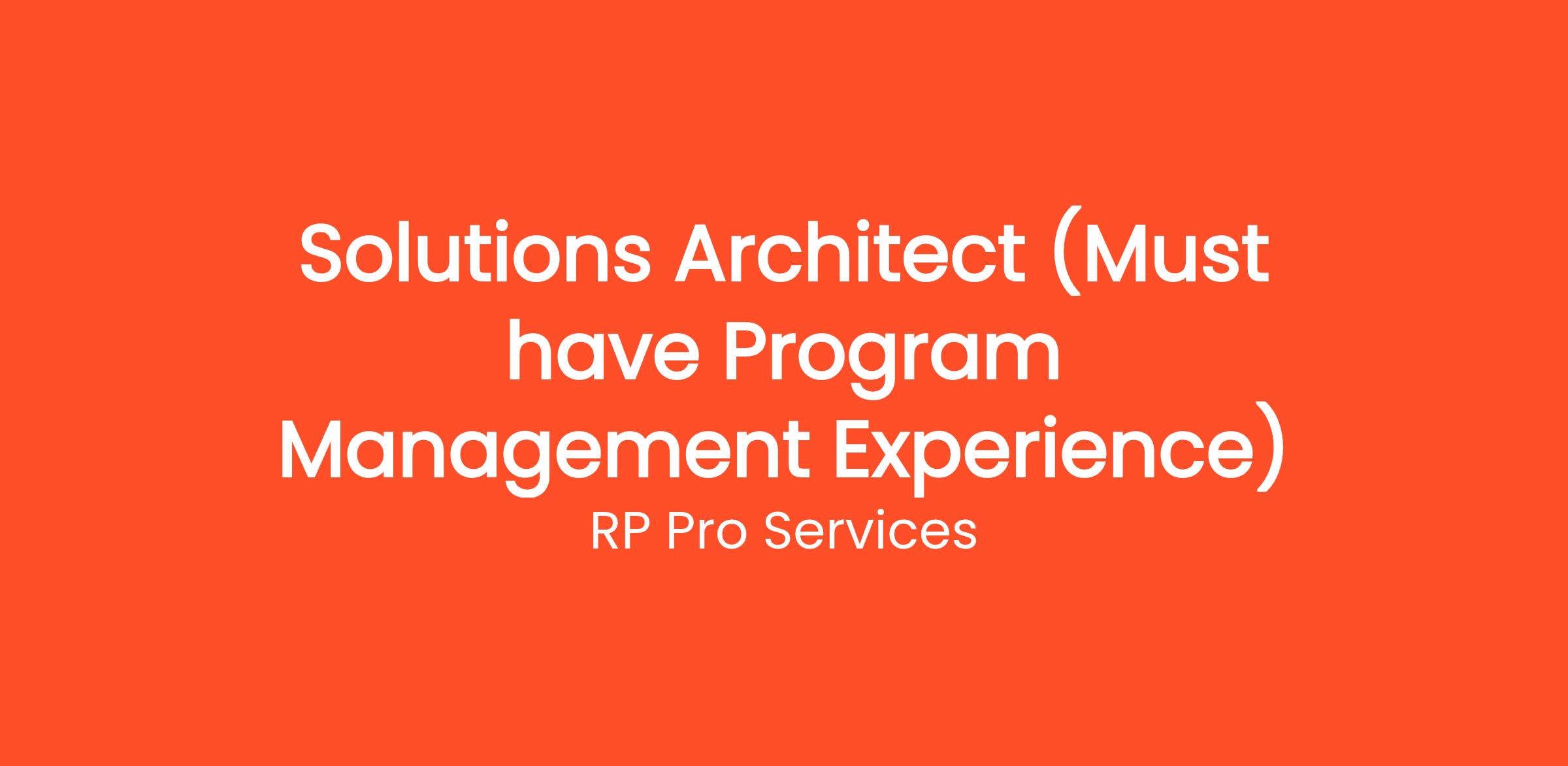 Solutions Architect (Must have Program Management Experience)

RP Pro Services